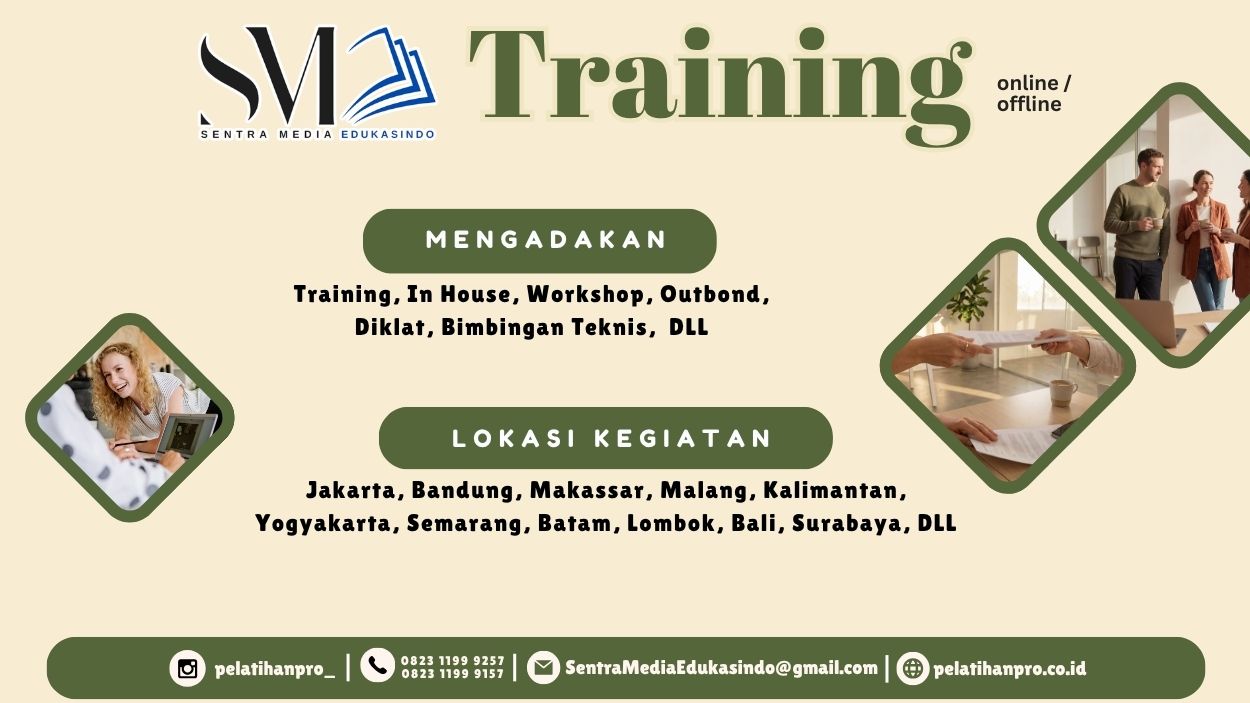 SM
SENTRA MEDIA EDUKASINDO

Training

online / offline

MENGADAKAN

Training, In House, Workshop, Outbond, Diklat, Bimbingan Teknis, DLL

LOKASI KEGIATAN

Jakarta, Bandung, Makassar, Malang, Kalimantan, Yogyakarta, Semarang, Batam, Lombok, Bali, Surabaya, DLL

pelatihanpro_ | 0823 1199 9257 0823 1199 9157 | SentraMediaEdukasindo@gmail.com | pelatihanpro.co.id